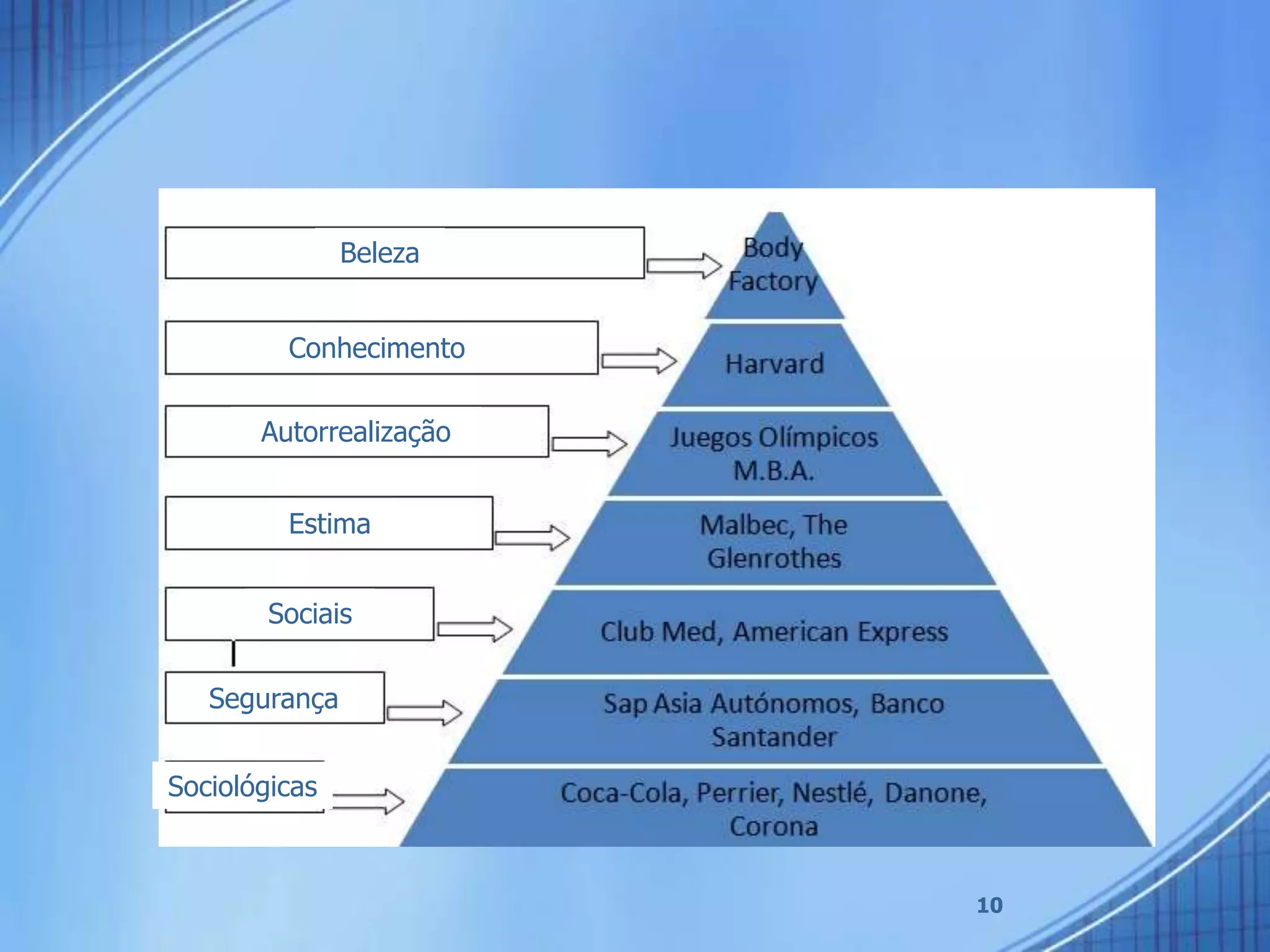 Beleza

Body Factory

Conhecimento

Harvard

Autorrealização

Juegos Olímpicos M.B.A.

Estima

Malbec, The Glenrothes

Sociais

Club Med, American Express

Segurança

Sap Asia Autónomos, Banco Santander

Sociológicas

Coca-Cola, Perrier, Nestlé, Danone, Corona

10